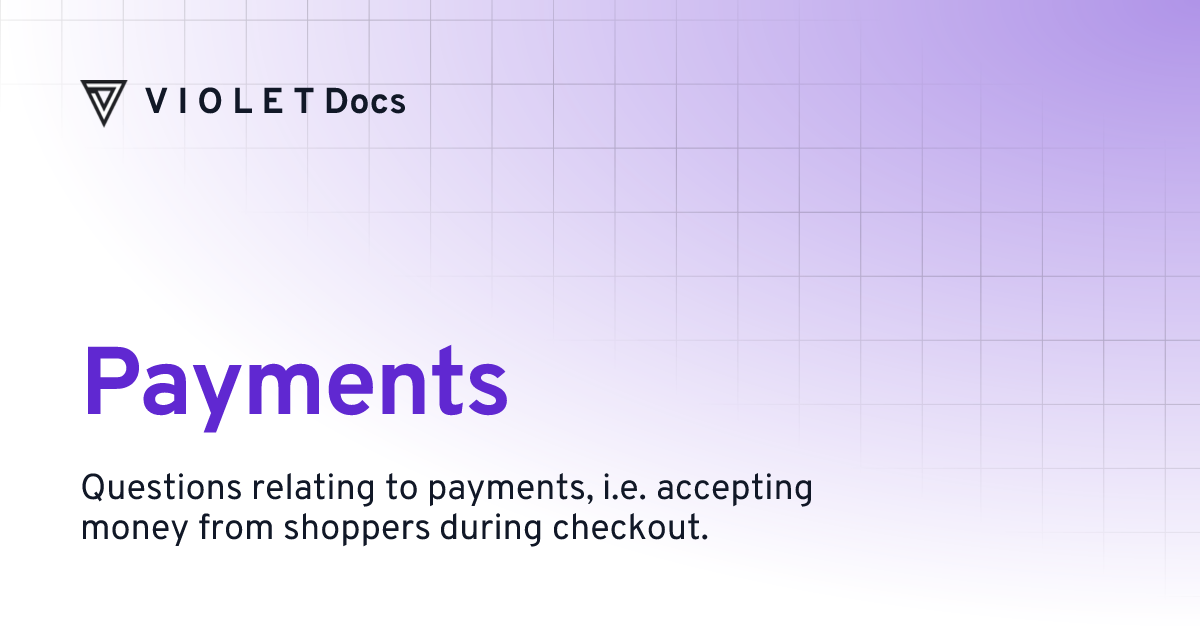 VIOLET Docs

Payments

Questions relating to payments, i.e. accepting money from shoppers during checkout.